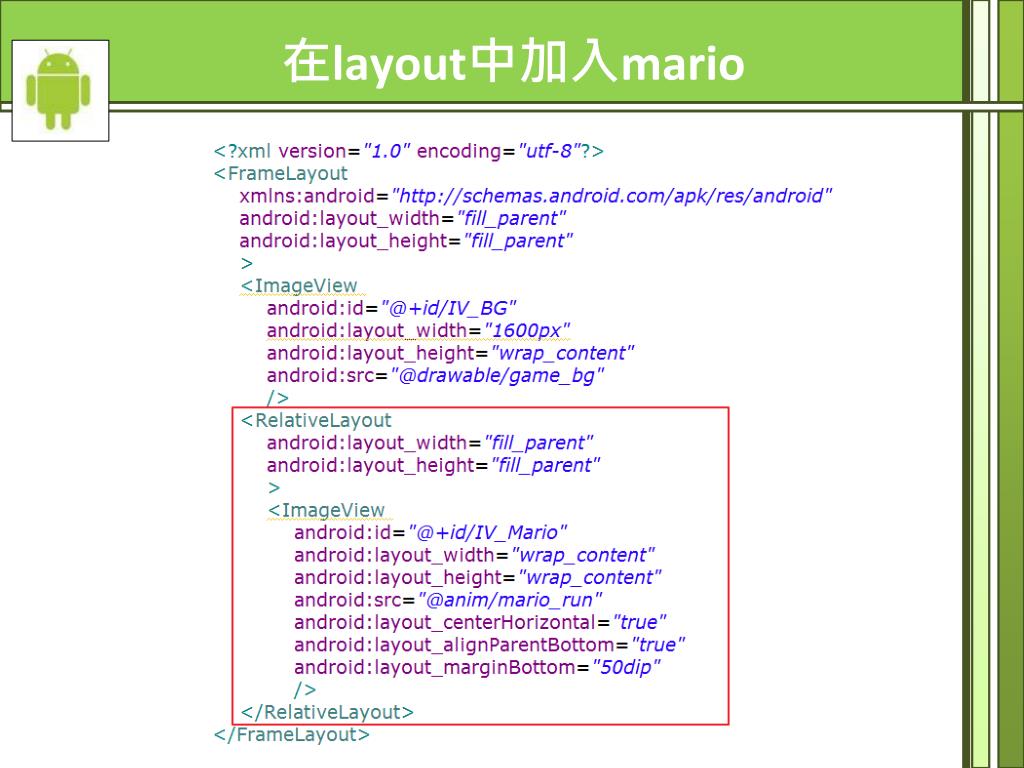 在layout中加入mario

<?xml version="1.0" encoding="utf-8"?>
<FrameLayout
xmlns:android="http://schemas.android.com/apk/res/android"
android:layout_width="fill_parent"
android:layout_height="fill_parent"
>
<ImageView
android:id="@+id/IV_BG"
android:layout_width="1600px"
android:layout_height="wrap_content"
android:src="@drawable/game_bg"
/>
<RelativeLayout
android:layout_width="fill_parent"
android:layout_height="fill_parent"
>
<ImageView
android:id="@+id/IV_Mario"
android:layout_width="wrap_content"
android:layout_height="wrap_content"
android:src="@anim/mario_run"
android:layout_centerHorizontal="true"
android:layout_alignParentBottom="true"
android:layout_marginBottom="50dip"
/>
</RelativeLayout>
</FrameLayout>